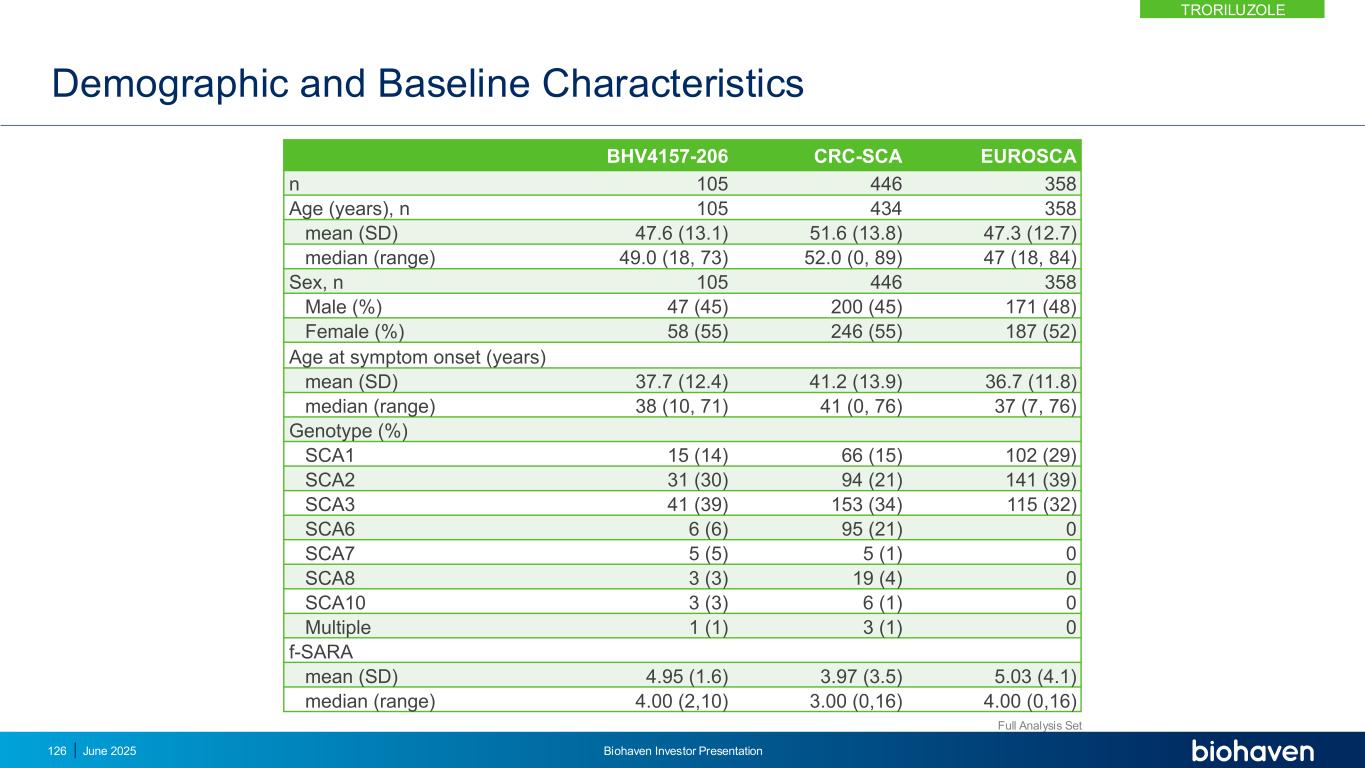 TRORILUZOLE

Demographic and Baseline Characteristics

| | BHV4157-206 | CRC-SCA | EUROSCA |
|---|---|---|---|
| n | 105 | 446 | 358 |
| Age (years), n | 105 | 434 | 358 |
| mean (SD) | 47.6 (13.1) | 51.6 (13.8) | 47.3 (12.7) |
| median (range) | 49.0 (18, 73) | 52.0 (0, 89) | 47 (18, 84) |
| Sex, n | 105 | 446 | 358 |
| Male (%) | 47 (45) | 200 (45) | 171 (48) |
| Female (%) | 58 (55) | 246 (55) | 187 (52) |
| Age at symptom onset (years) | | | |
| mean (SD) | 37.7 (12.4) | 41.2 (13.9) | 36.7 (11.8) |
| median (range) | 38 (10, 71) | 41 (0, 76) | 37 (7, 76) |
| Genotype (%) | | | |
| SCA1 | 15 (14) | 66 (15) | 102 (29) |
| SCA2 | 31 (30) | 94 (21) | 141 (39) |
| SCA3 | 41 (39) | 153 (34) | 115 (32) |
| SCA6 | 6 (6) | 95 (21) | 0 |
| SCA7 | 5 (5) | 5 (1) | 0 |
| SCA8 | 3 (3) | 19 (4) | 0 |
| SCA10 | 3 (3) | 6 (1) | 0 |
| Multiple | 1 (1) | 3 (1) | 0 |
| f-SARA | | | |
| mean (SD) | 4.95 (1.6) | 3.97 (3.5) | 5.03 (4.1) |
| median (range) | 4.00 (2,10) | 3.00 (0,16) | 4.00 (0,16) |

Full Analysis Set

126 | June 2025 Biohaven Investor Presentation biohaven